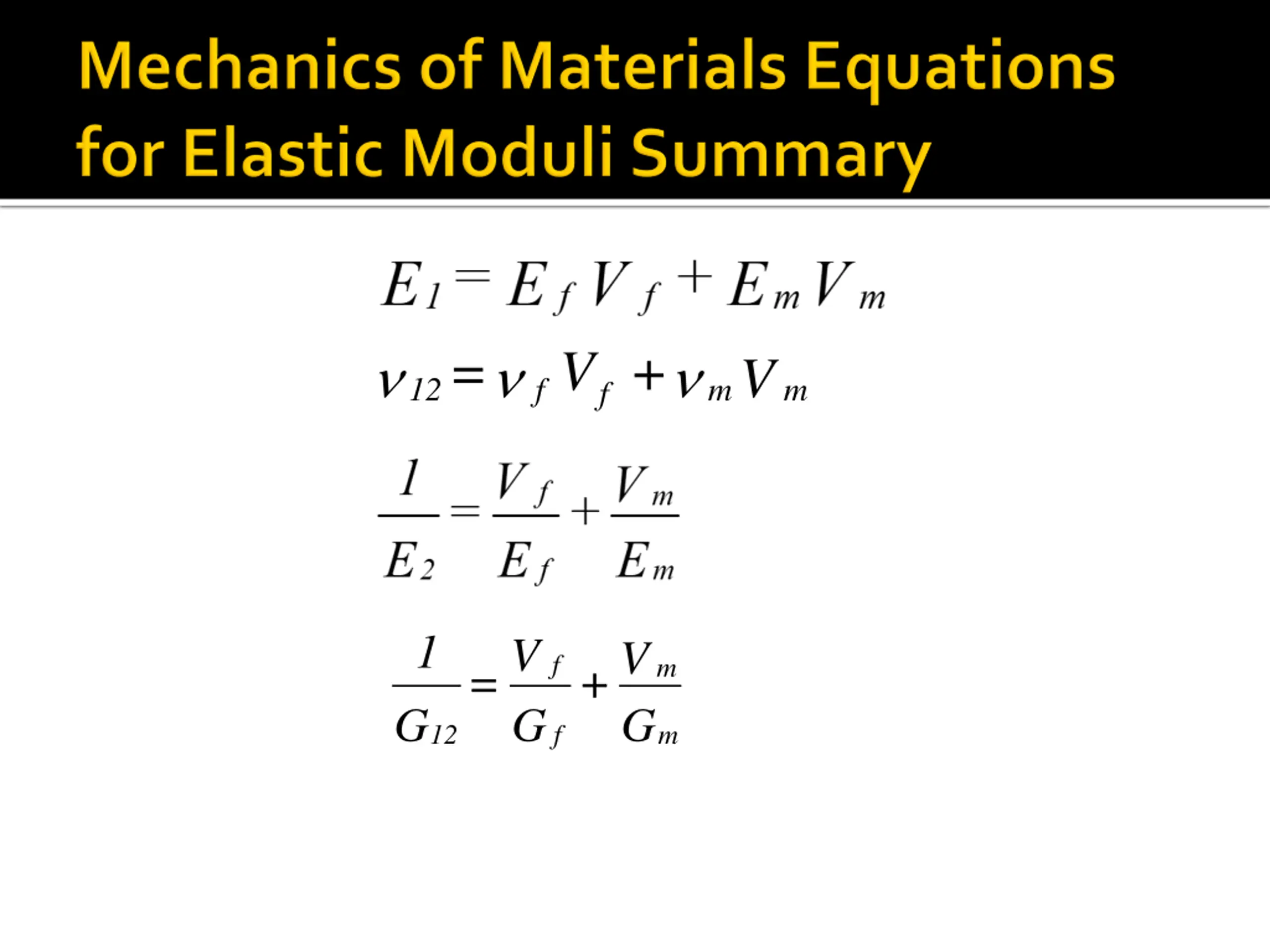 Mechanics of Materials Equations for Elastic Moduli Summary

$E_1 = E_f V_f + E_m V_m$

$\nu_{12} = \nu_f V_f + \nu_m V_m$

$\frac{1}{E_2} = \frac{V_f}{E_f} + \frac{V_m}{E_m}$

$\frac{1}{G_{12}} = \frac{V_f}{G_f} + \frac{V_m}{G_m}$